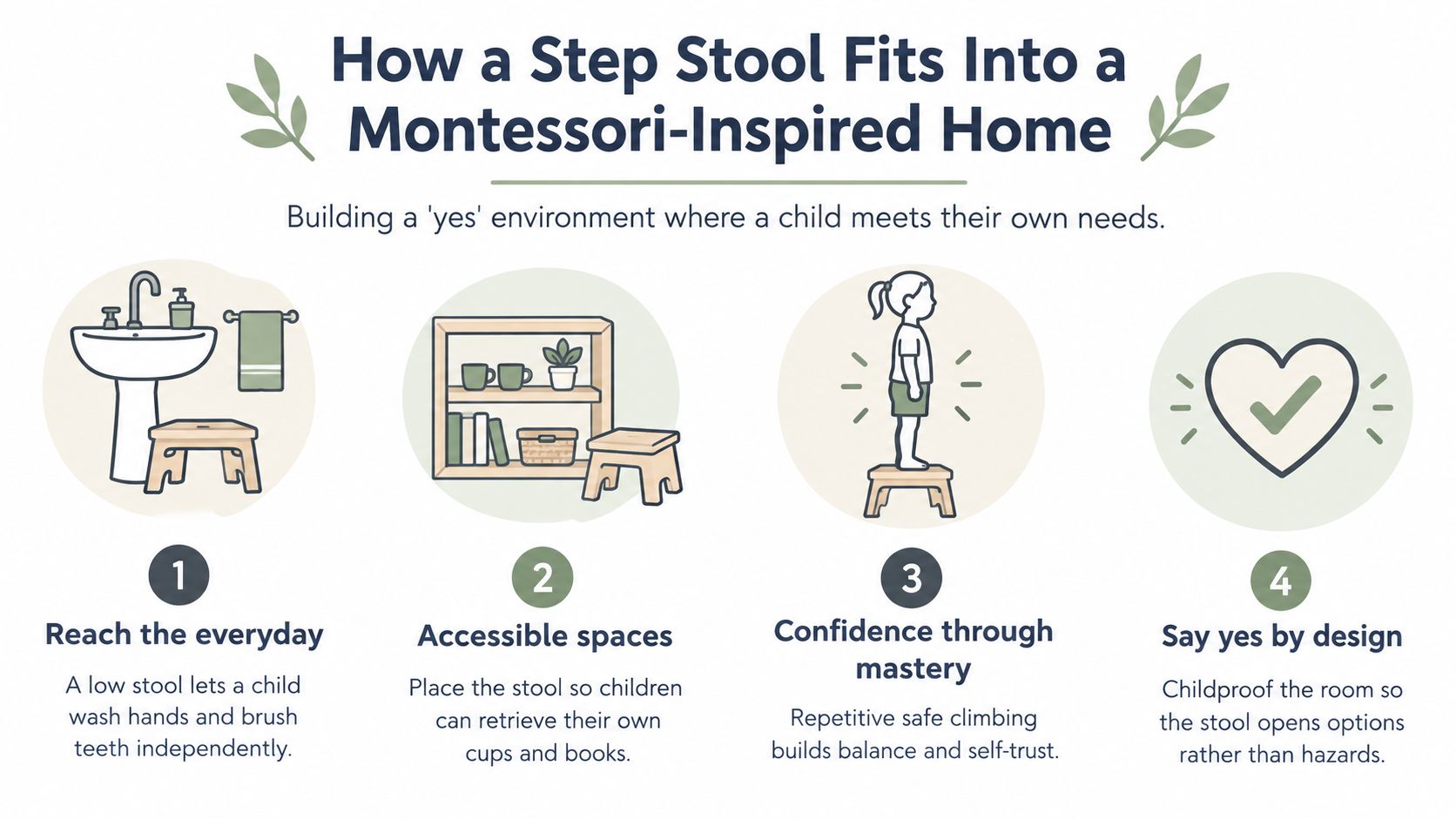 How a Step Stool Fits Into a Montessori-Inspired Home

Building a 'yes' environment where a child meets their own needs.

1

Reach the everyday

A low stool lets a child wash hands and brush teeth independently.

2

Accessible spaces

Place the stool so children can retrieve their own cups and books.

3

Confidence through mastery

Repetitive safe climbing builds balance and self-trust.

4

Say yes by design

Childproof the room so the stool opens options rather than hazards.